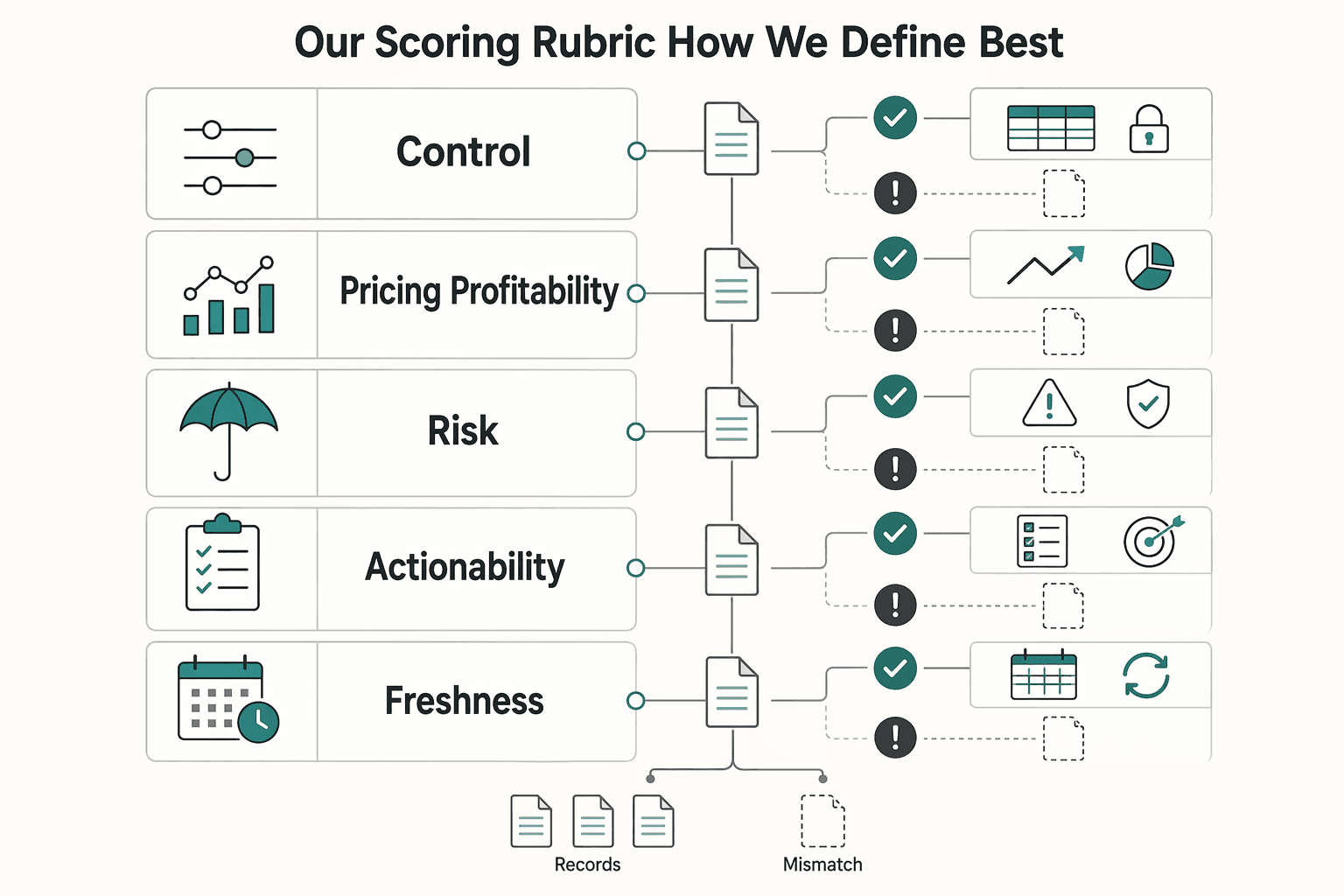 Our Scoring Rubric How We Define Best

Control

Pricing Profitability

Risk

Actionability

Freshness

Records

Mismatch